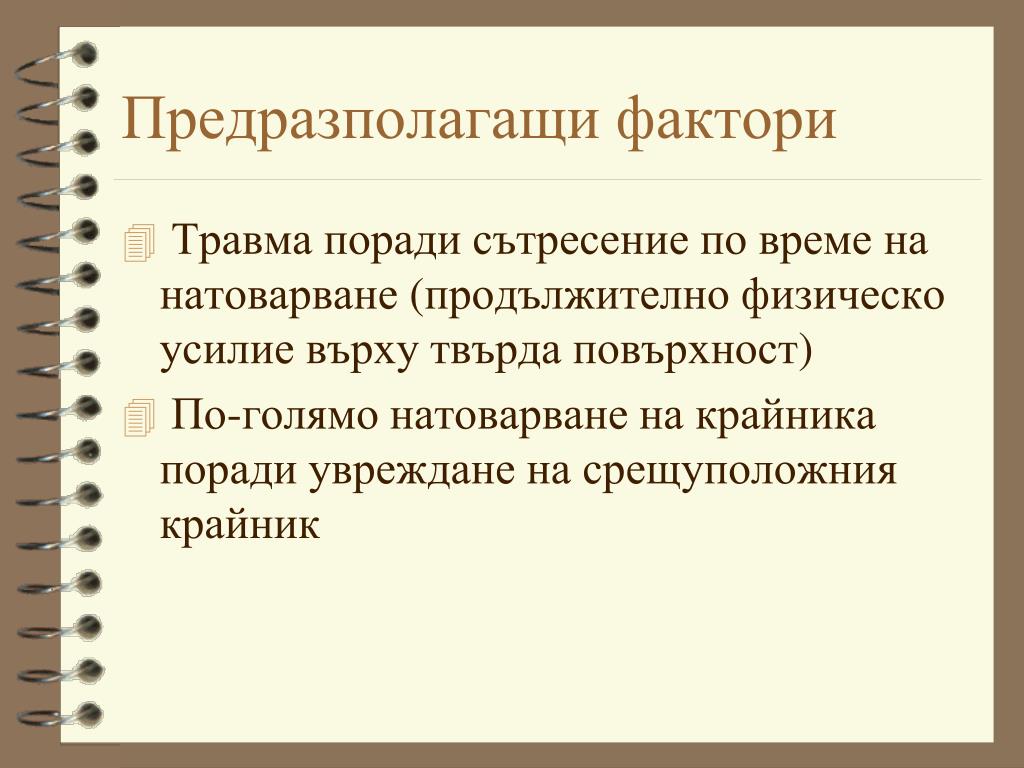 Предразполагащи фактори

Травма поради сътресение по време на натоварване (продължително физическо усилие върху твърда повърхност)

По-голямо натоварване на крайника поради увреждане на срещуположния крайник